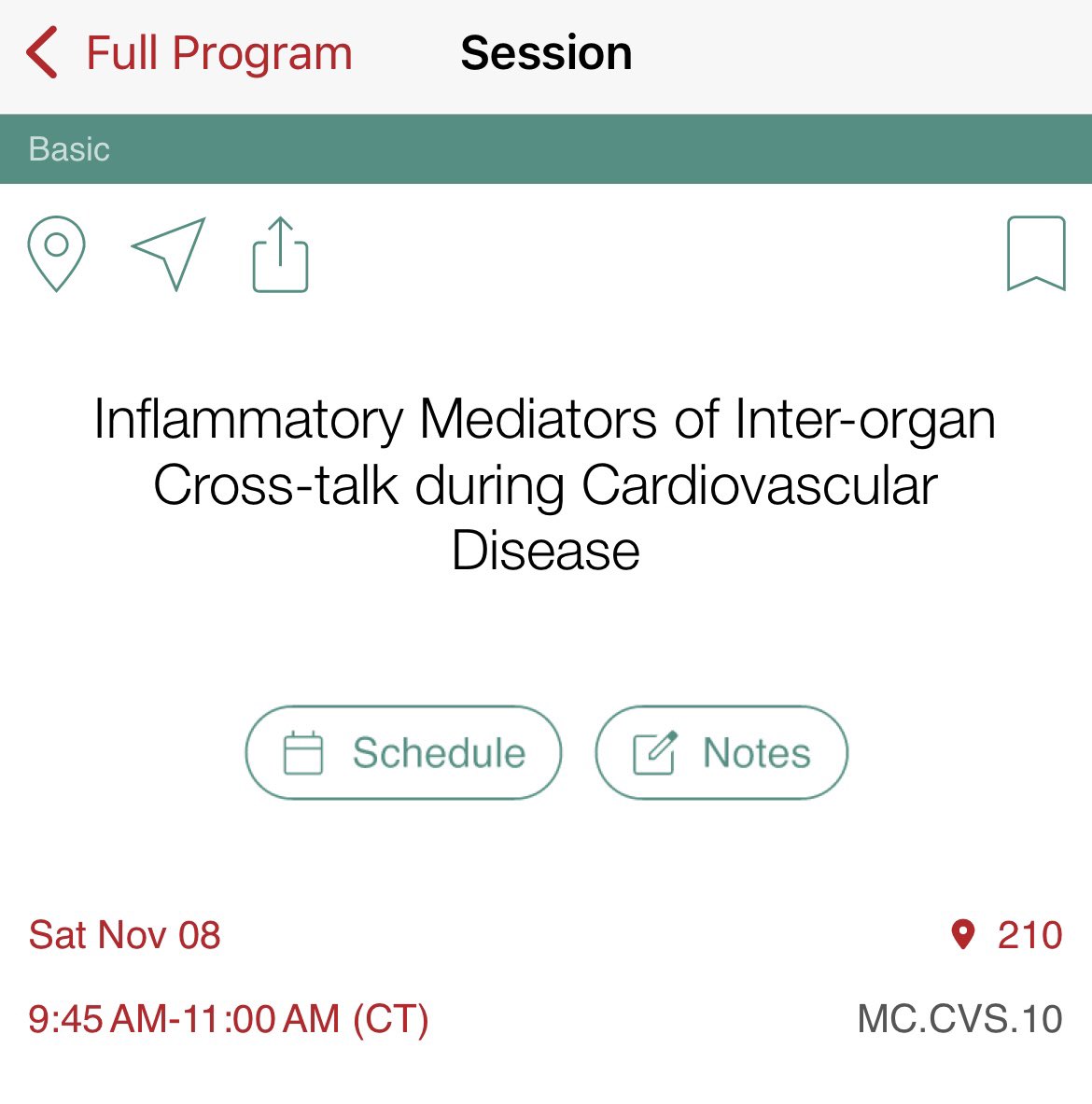 Full Program Session

Basic

Inflammatory Mediators of Inter-organ Cross-talk during Cardiovascular Disease

Schedule Notes

Sat Nov 08 210

9:45 AM-11:00 AM (CT) MC.CVS.10